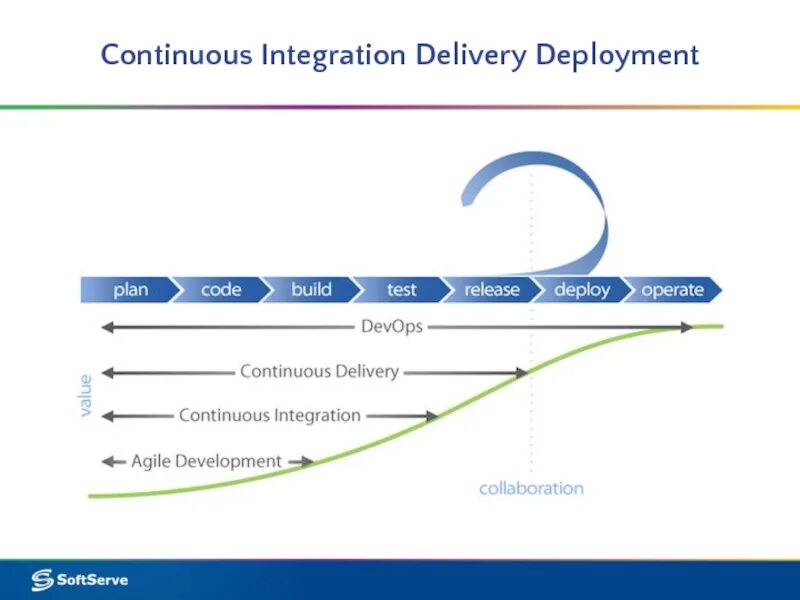 Continuous Integration Delivery Deployment

plan
code
build
test
release
deploy
operate

DevOps

Continuous Delivery

Continuous Integration

Agile Development

value

collaboration

SoftServe